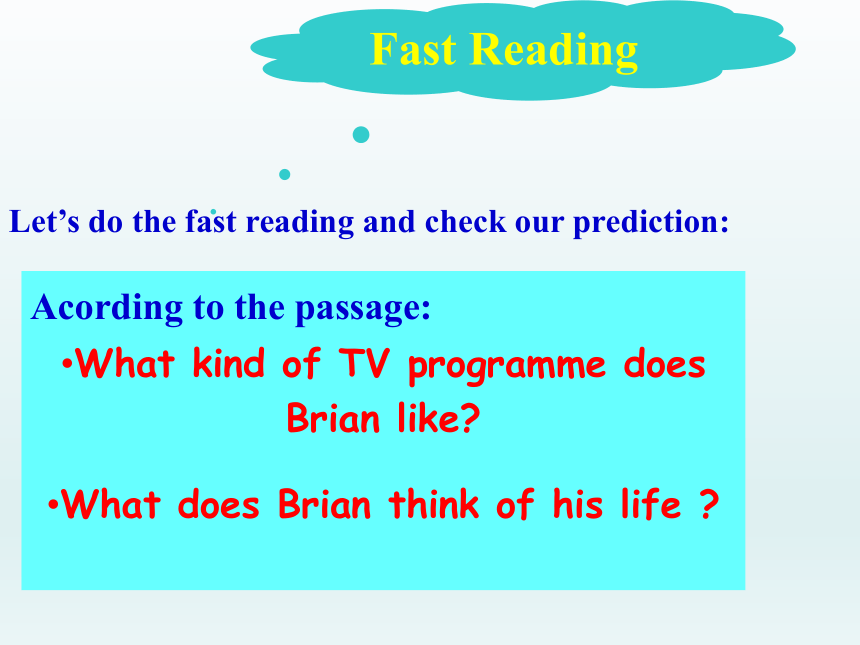 Fast Reading

Let’s do the fast reading and check our prediction:

Acording to the passage:

•What kind of TV programme does Brian like?

•What does Brian think of his life ?